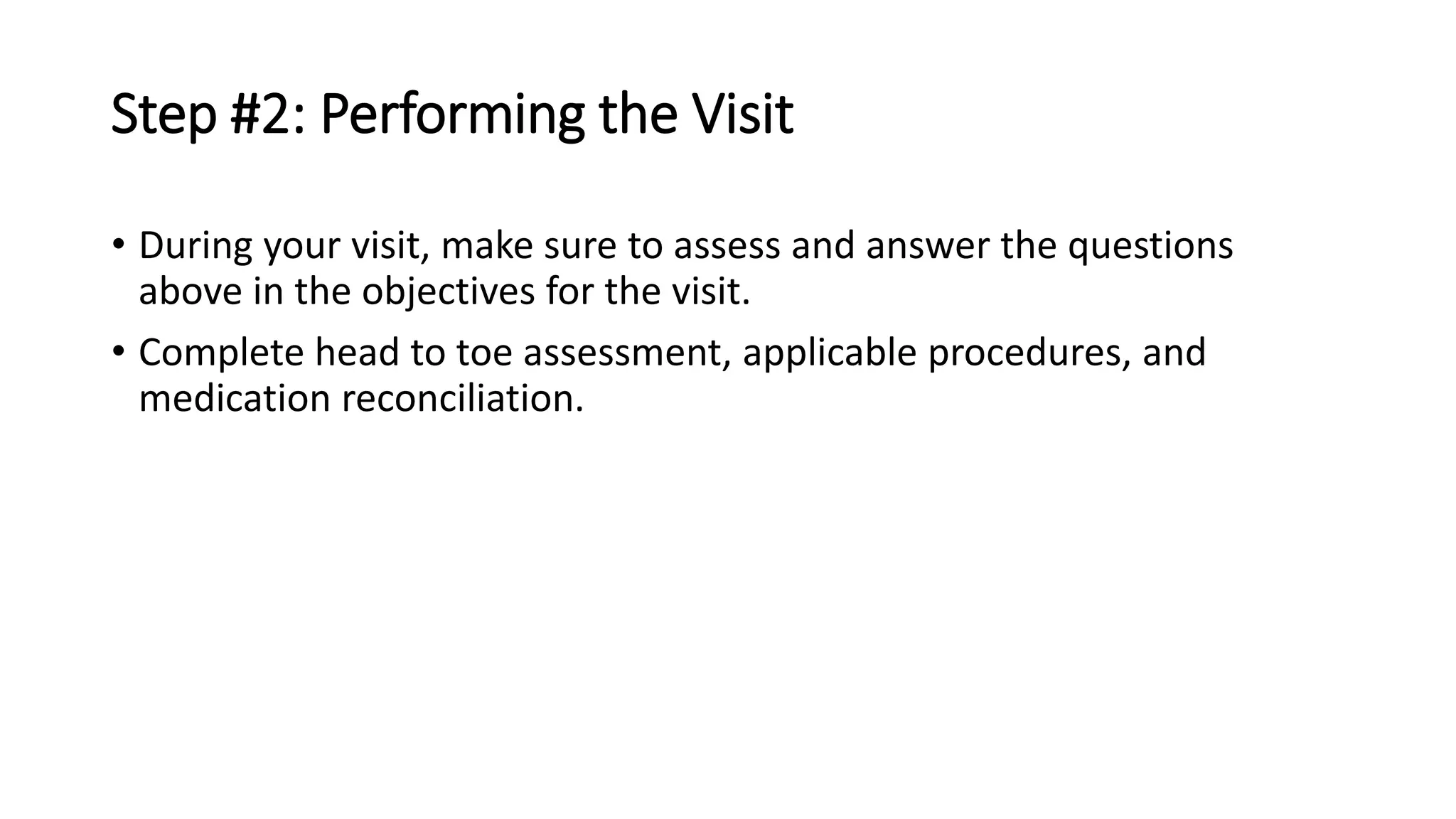 Step #2: Performing the Visit

• During your visit, make sure to assess and answer the questions above in the objectives for the visit.

• Complete head to toe assessment, applicable procedures, and medication reconciliation.